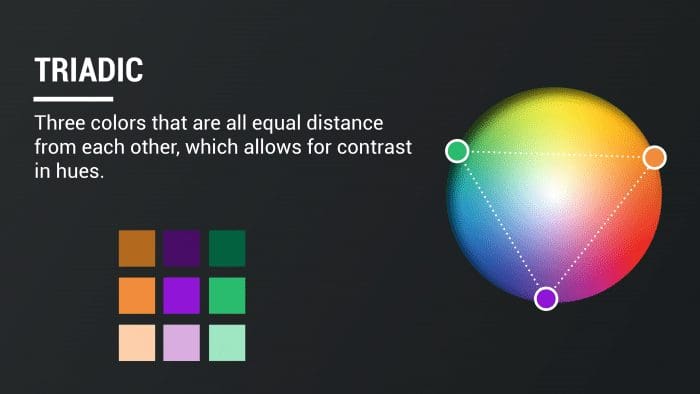 TRIADIC

Three colors that are all equal distance from each other, which allows for contrast in hues.